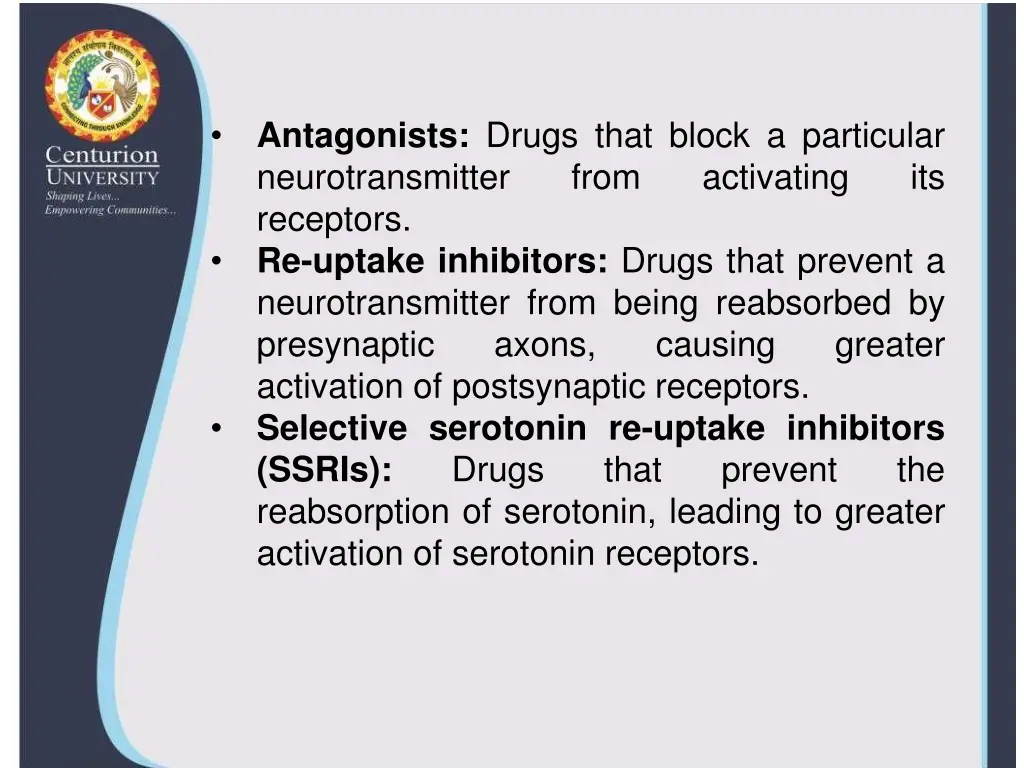 Centurion
UNIVERSITY
Shaping Lives...
Empowering Communities...

• **Antagonists:** Drugs that block a particular neurotransmitter from activating its receptors.
• **Re-uptake inhibitors:** Drugs that prevent a neurotransmitter from being reabsorbed by presynaptic axons, causing greater activation of postsynaptic receptors.
• **Selective serotonin re-uptake inhibitors (SSRIs):** Drugs that prevent the reabsorption of serotonin, leading to greater activation of serotonin receptors.